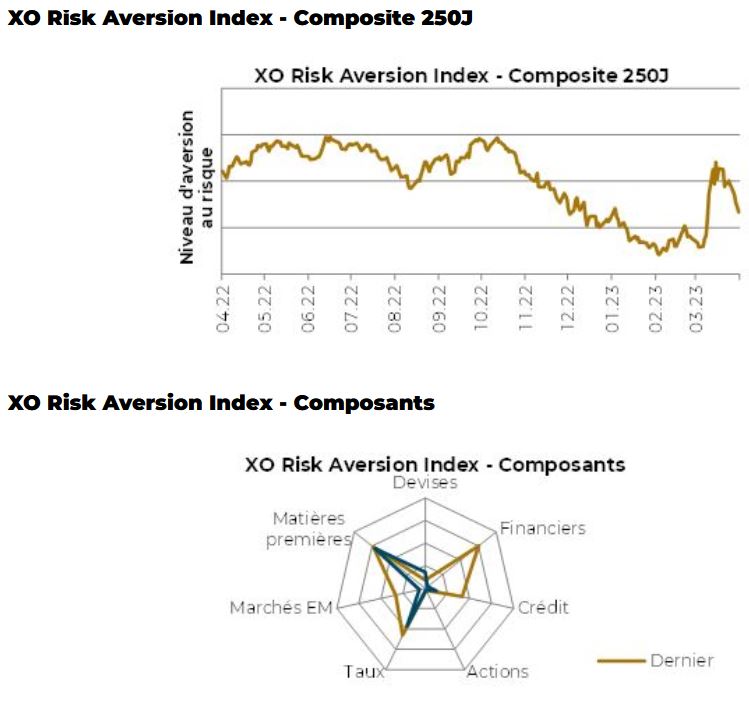 XO Risk Aversion Index - Composite 250J

XO Risk Aversion Index - Composite 250J

Niveau d'aversion au risque

04.22
05.22
06.22
07.22
08.22
09.22
10.22
11.22
12.22
01.23
02.23
03.23

XO Risk Aversion Index - Composants

XO Risk Aversion Index - Composants

Devises
Financiers
Crédit
Actions
Taux
Marchés EM
Matières premières

Dernier